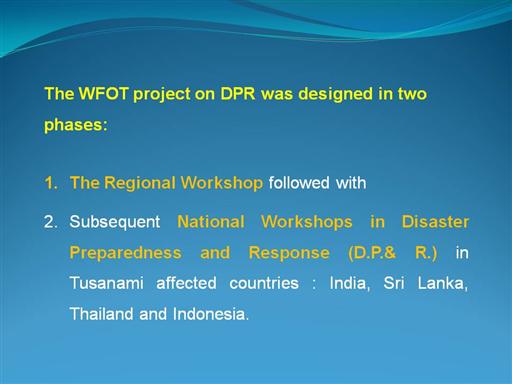 The WFOT project on DPR was designed in two phases:

1. The Regional Workshop followed with

2. Subsequent National Workshops in Disaster Preparedness and Response (D.P.& R.) in Tusanami affected countries : India, Sri Lanka, Thailand and Indonesia.